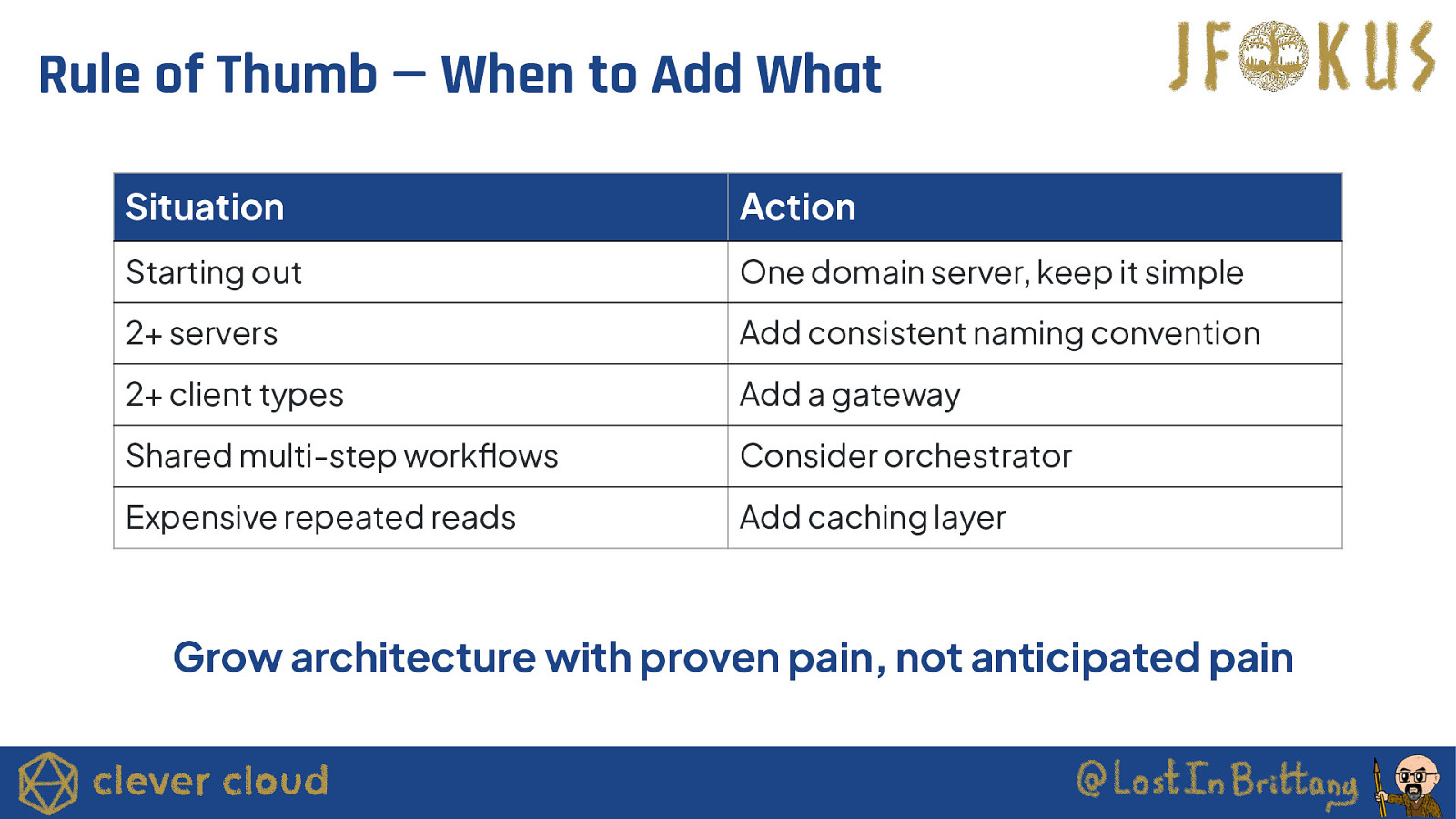 Rule of Thumb — When to Add What

JFOKUS

| Situation | Action |
|---|---|
| Starting out | One domain server, keep it simple |
| 2+ servers | Add consistent naming convention |
| 2+ client types | Add a gateway |
| Shared multi-step workflows | Consider orchestrator |
| Expensive repeated reads | Add caching layer |

Grow architecture with proven pain, not anticipated pain

clever cloud

@LostInBrittany